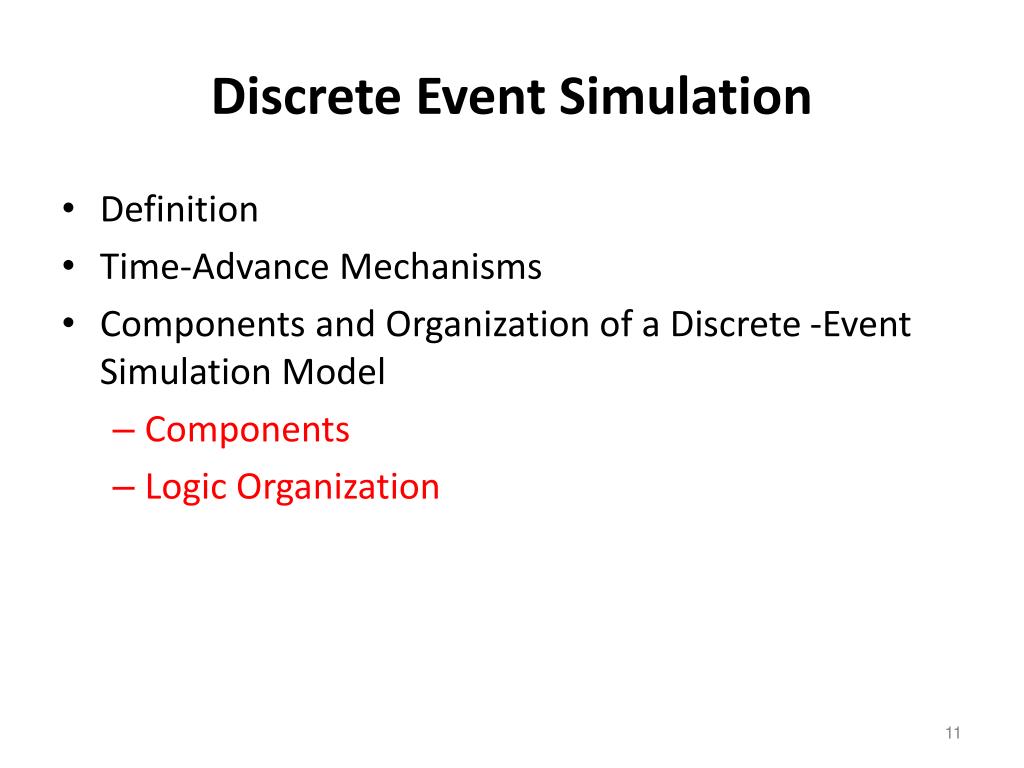 Discrete Event Simulation

• Definition
• Time-Advance Mechanisms
• Components and Organization of a Discrete -Event Simulation Model
  – Components
  – Logic Organization

11